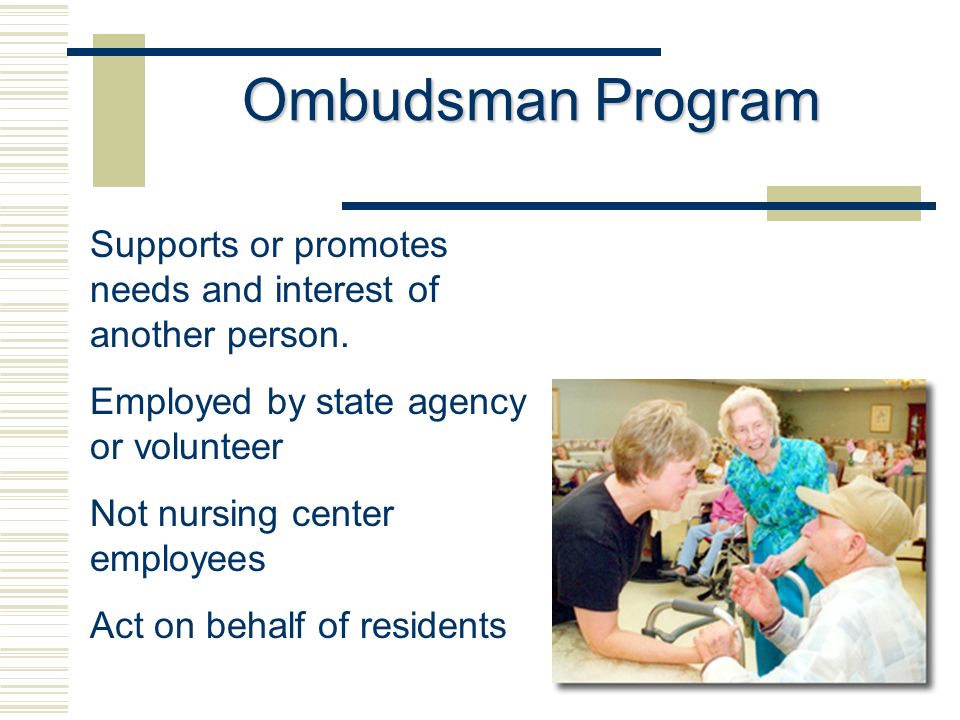 Ombudsman Program

Supports or promotes needs and interest of another person.

Employed by state agency or volunteer

Not nursing center employees

Act on behalf of residents